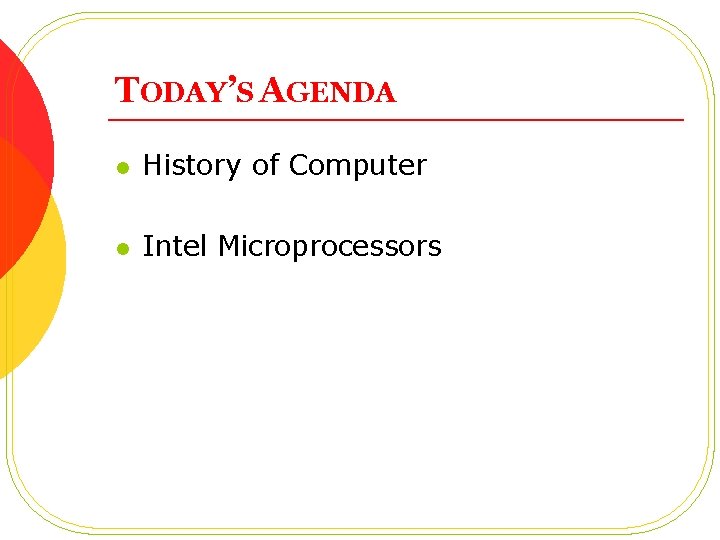 TODAY'S AGENDA

- History of Computer
- Intel Microprocessors